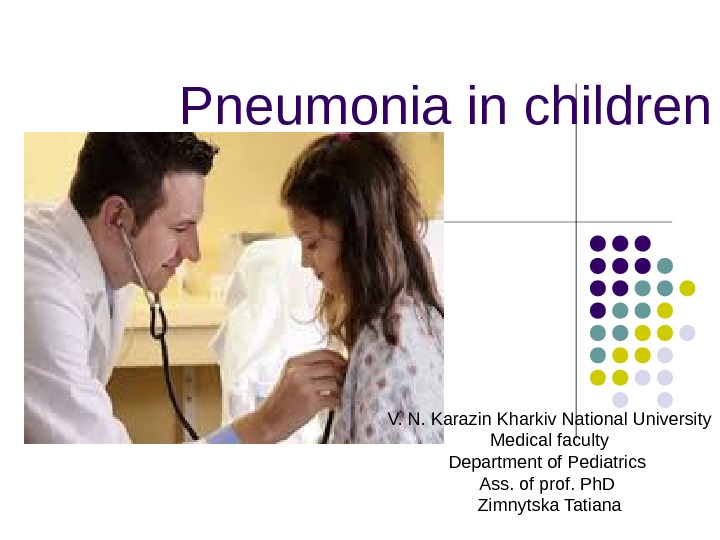 Pneumonia in children

V. N. Karazin Kharkiv National University
Medical faculty
Department of Pediatrics
Ass. of prof. PhD
Zimnytska Tatiana